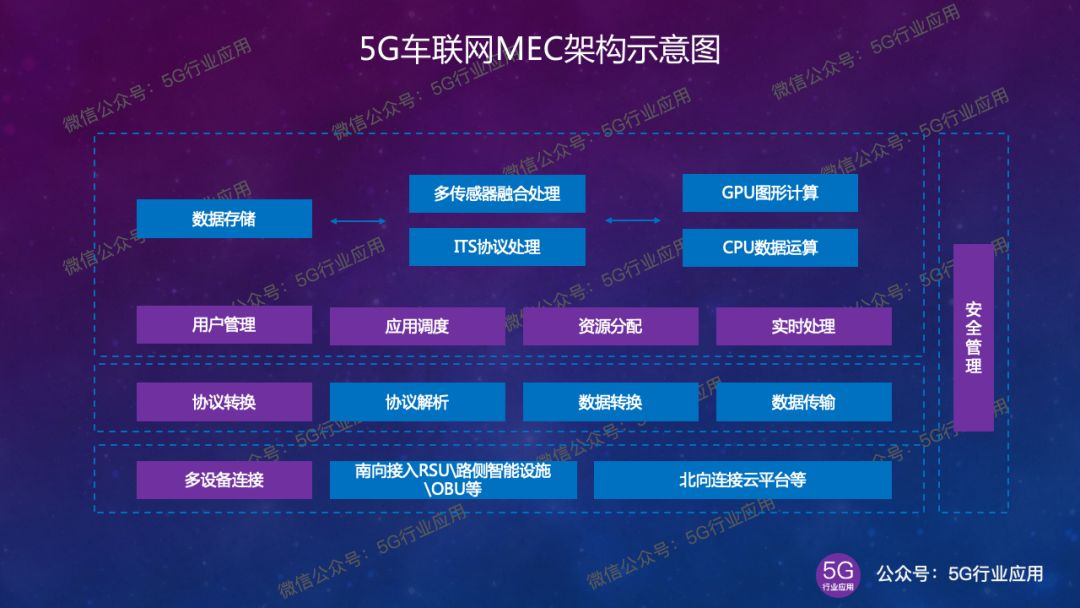 5G车联网MEC架构示意图

数据存储

多传感器融合处理

ITS协议处理

GPU图形计算

CPU数据运算

用户管理

应用调度

资源分配

实时处理

协议转换

协议解析

数据转换

数据传输

多设备连接

南向接入RSU\路侧智能设施\OBU等

北向连接云平台等

安全管理

微信公众号：5G行业应用

5G 行业应用

公众号：5G行业应用